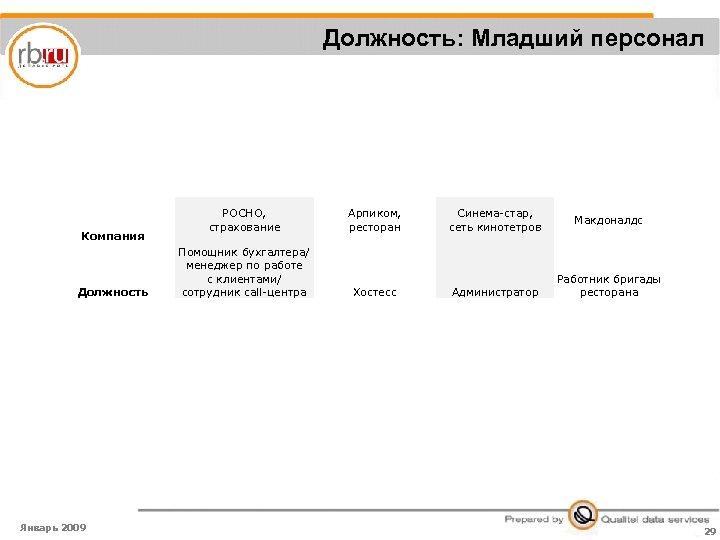 rb.ru

Должность: Младший персонал

| Компания | РОСНО, страхование | Арпиком, ресторан | Синема-стар, сеть кинотетров | Макдоналдс |
|---|---|---|---|---|
| Должность | Помощник бухгалтера/ менеджер по работе с клиентами/ сотрудник call-центра | Хостесс | Администратор | Работник бригады ресторана |

Январь 2009

Prepared by Qualitel data services

29